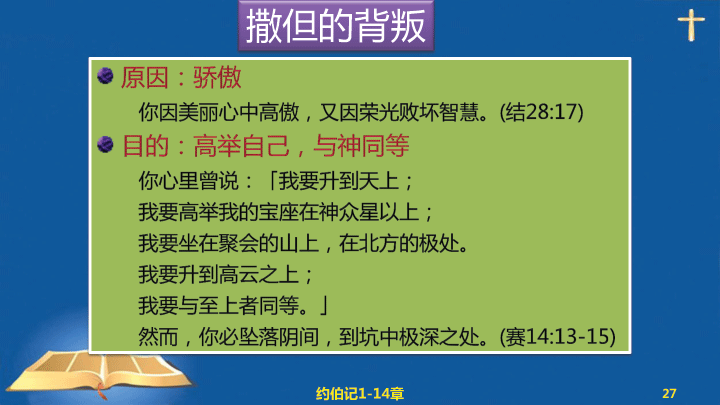 撒但的背叛

原因：骄傲

你因美丽心中高傲，又因荣光败坏智慧。(结28:17)

目的：高举自己，与神同等

你心里曾说：「我要升到天上；
我要高举我的宝座在神众星以上；
我要坐在聚会的山上，在北方的极处。
我要升到高云之上；
我要与至上者同等。」
然而，你必坠落阴间，到坑中极深之处。(赛14:13-15)

约伯记1-14章

27